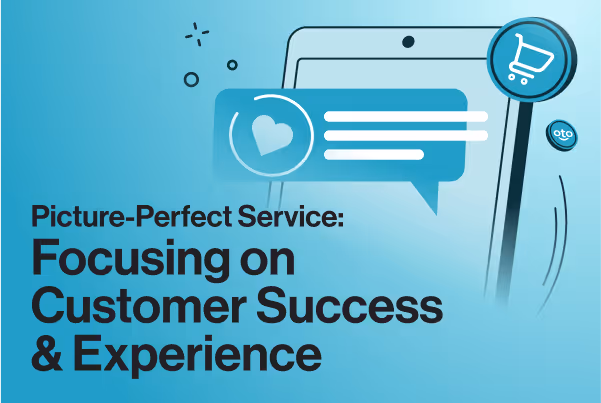 oto

Picture-Perfect Service:
Focusing on Customer Success & Experience